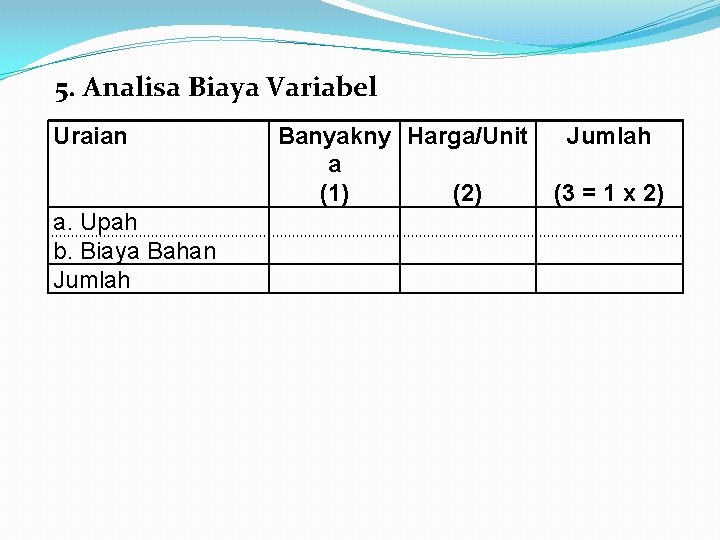 5. Analisa Biaya Variabel

| Uraian | Banyaknya (1) | Harga/Unit (2) | Jumlah (3 = 1 x 2) |
|---|---|---|---|
| a. Upah | | | |
| b. Biaya Bahan | | | |
| Jumlah | | | |